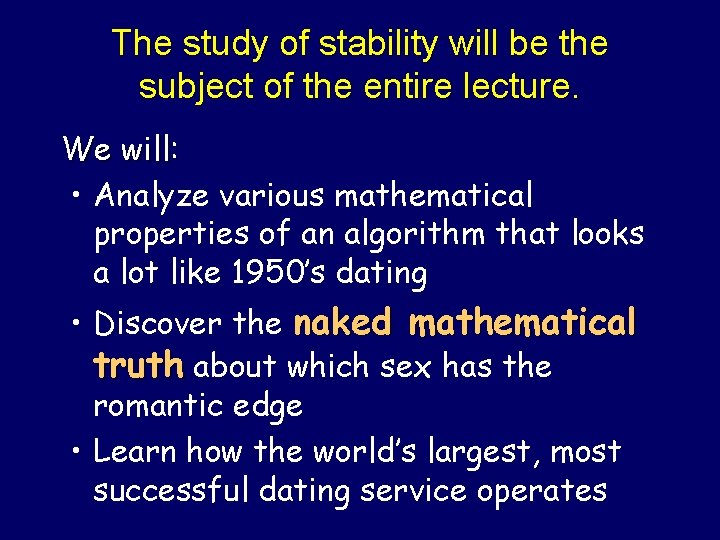 The study of stability will be the subject of the entire lecture.

We will:

• Analyze various mathematical properties of an algorithm that looks a lot like 1950's dating

• Discover the naked mathematical truth about which sex has the romantic edge

• Learn how the world's largest, most successful dating service operates